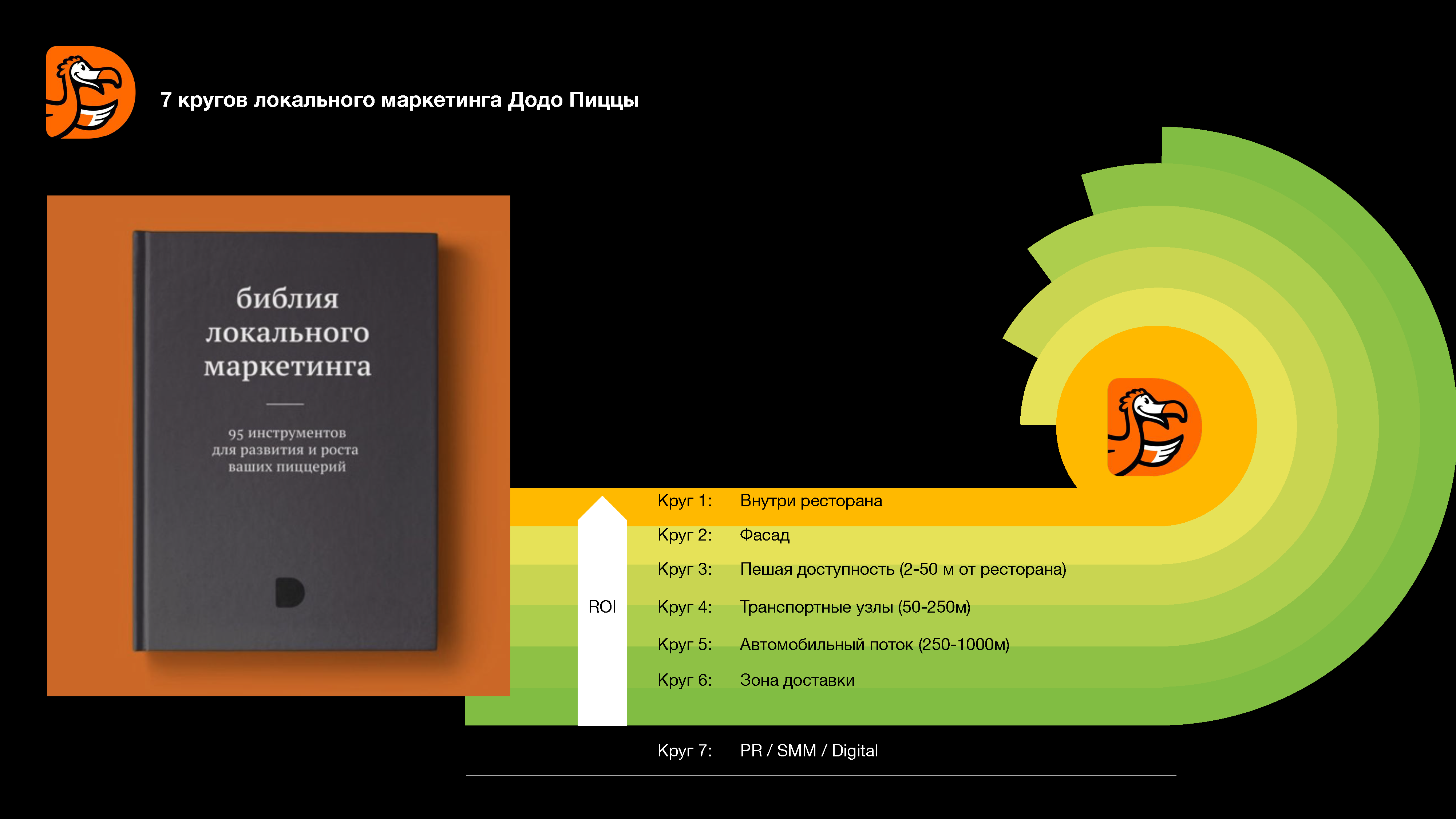 7 кругов локального маркетинга Додо Пиццы

библия локального маркетинга

95 инструментов для развития и роста ваших пиццерий

ROI

Круг 1: Внутри ресторана
Круг 2: Фасад
Круг 3: Пешая доступность (2-50 м от ресторана)
Круг 4: Транспортные узлы (50-250м)
Круг 5: Автомобильный поток (250-1000м)
Круг 6: Зона доставки
Круг 7: PR / SMM / Digital